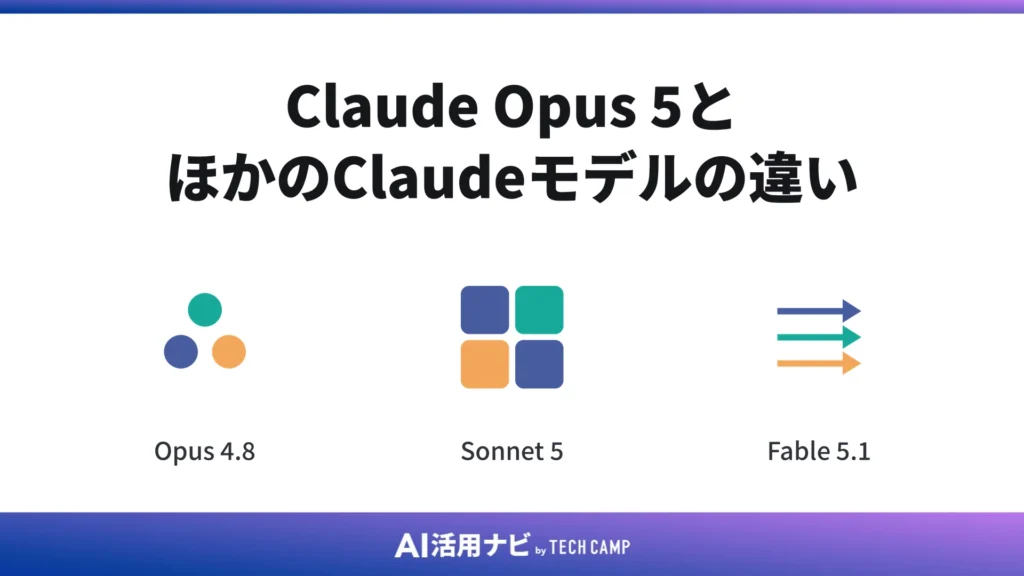 Claude Opus 5と
ほかのClaudeモデルの違い

Opus 4.8

Sonnet 5

Fable 5.1

AI活用ナビ by TECH CAMP